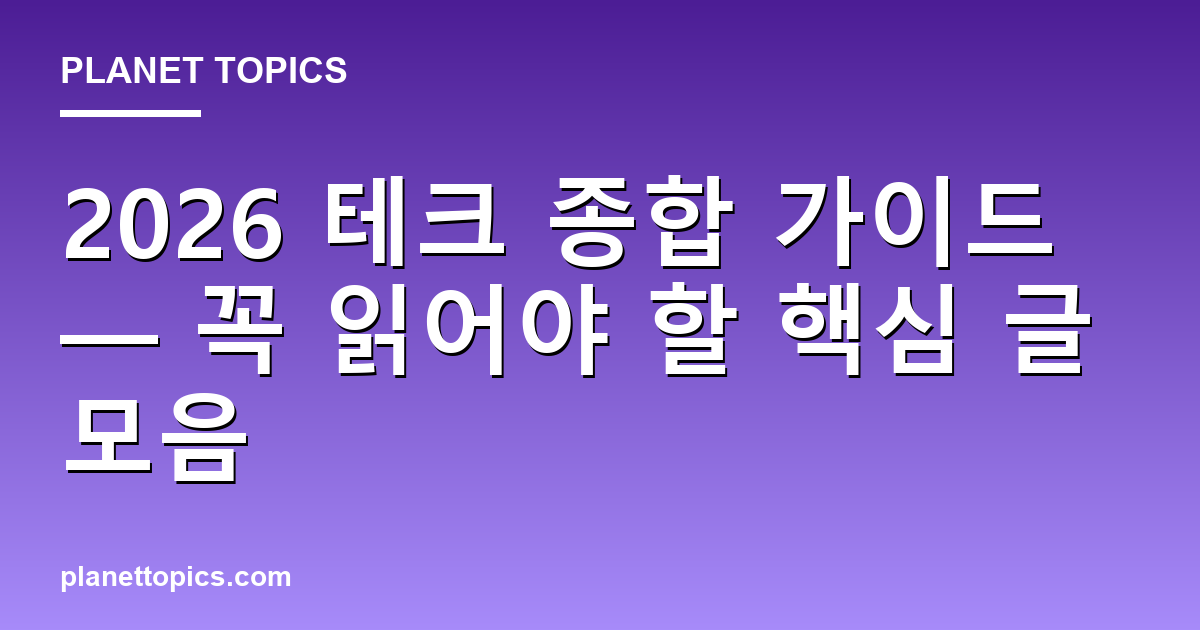 PLANET TOPICS

2026 테크 종합 가이드 — 꼭 읽어야 할 핵심 글 모음

planettopics.com